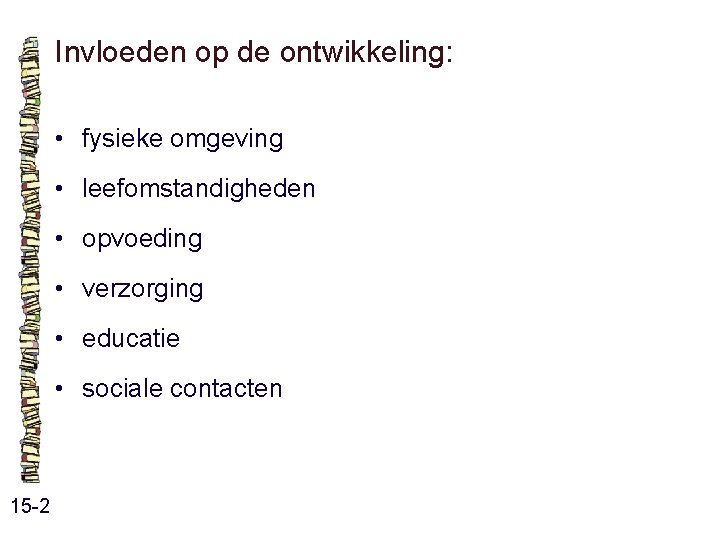 Invloeden op de ontwikkeling:

• fysieke omgeving
• leefomstandigheden
• opvoeding
• verzorging
• educatie
• sociale contacten

15-2